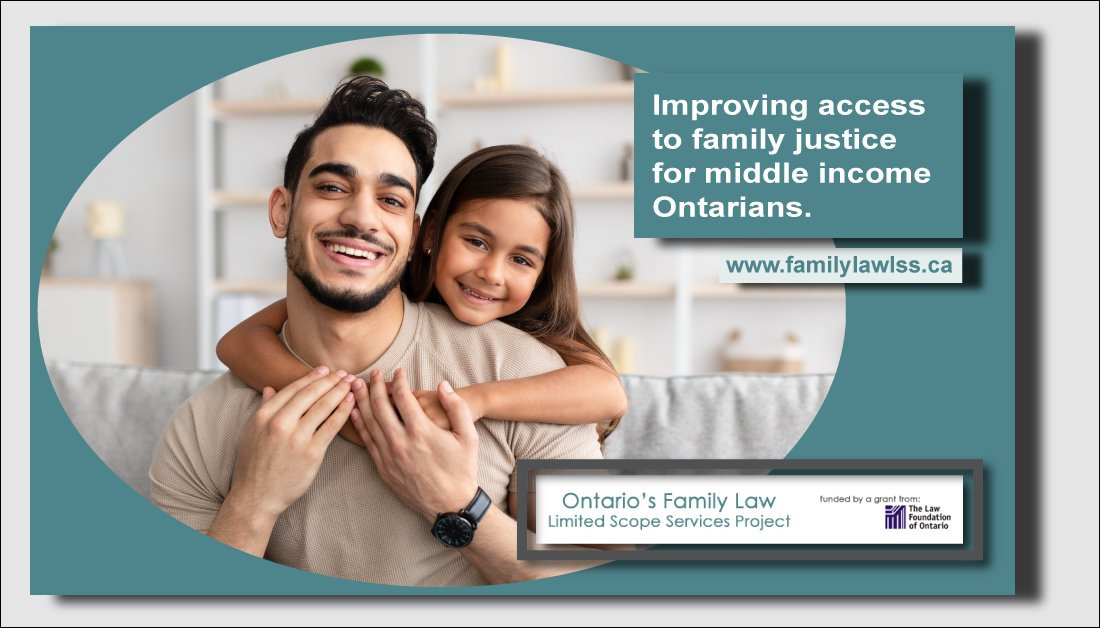 Improving access to family justice for middle income Ontarians.

www.familylawlss.ca

Ontario's Family Law
Limited Scope Services Project

funded by a grant from:
The Law Foundation of Ontario